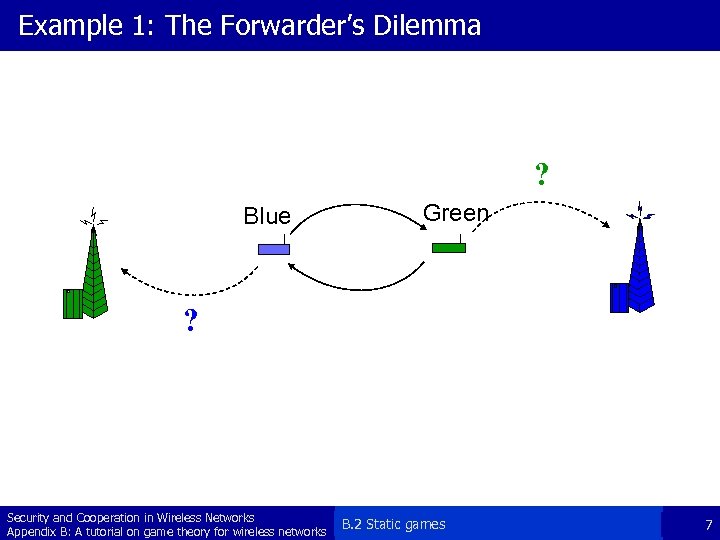 Example 1: The Forwarder's Dilemma

?

Blue

Green

?

Security and Cooperation in Wireless Networks
Appendix B: A tutorial on game theory for wireless networks

B.2 Static games

7